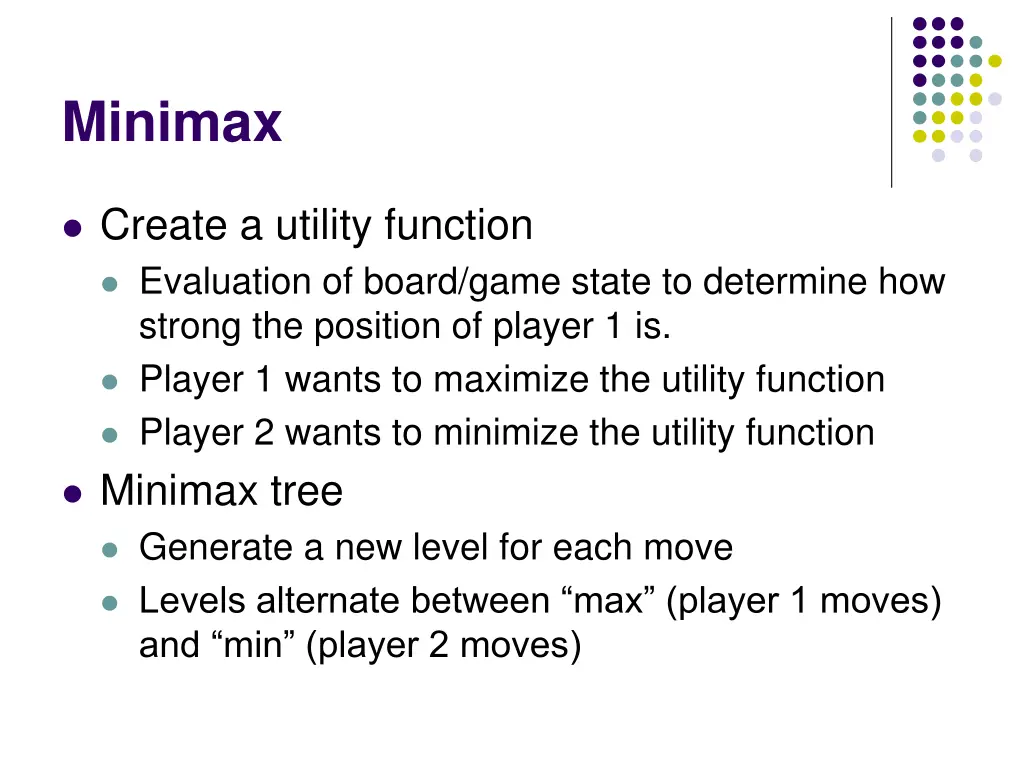 Minimax

- Create a utility function
  - Evaluation of board/game state to determine how strong the position of player 1 is.
  - Player 1 wants to maximize the utility function
  - Player 2 wants to minimize the utility function
- Minimax tree
  - Generate a new level for each move
  - Levels alternate between “max” (player 1 moves) and “min” (player 2 moves)